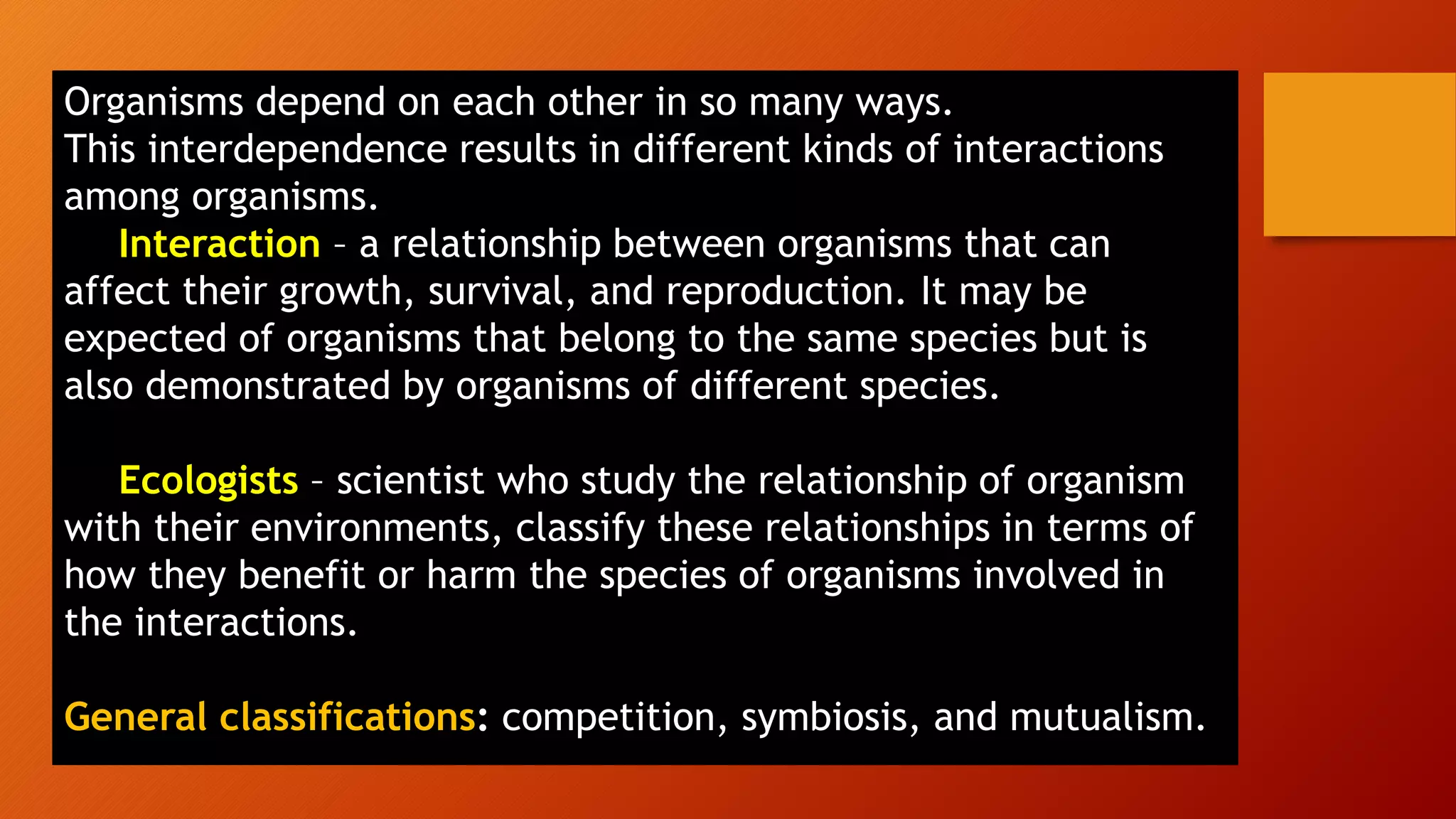 Organisms depend on each other in so many ways.
This interdependence results in different kinds of interactions among organisms.

Interaction – a relationship between organisms that can affect their growth, survival, and reproduction. It may be expected of organisms that belong to the same species but is also demonstrated by organisms of different species.

Ecologists – scientist who study the relationship of organism with their environments, classify these relationships in terms of how they benefit or harm the species of organisms involved in the interactions.

General classifications: competition, symbiosis, and mutualism.